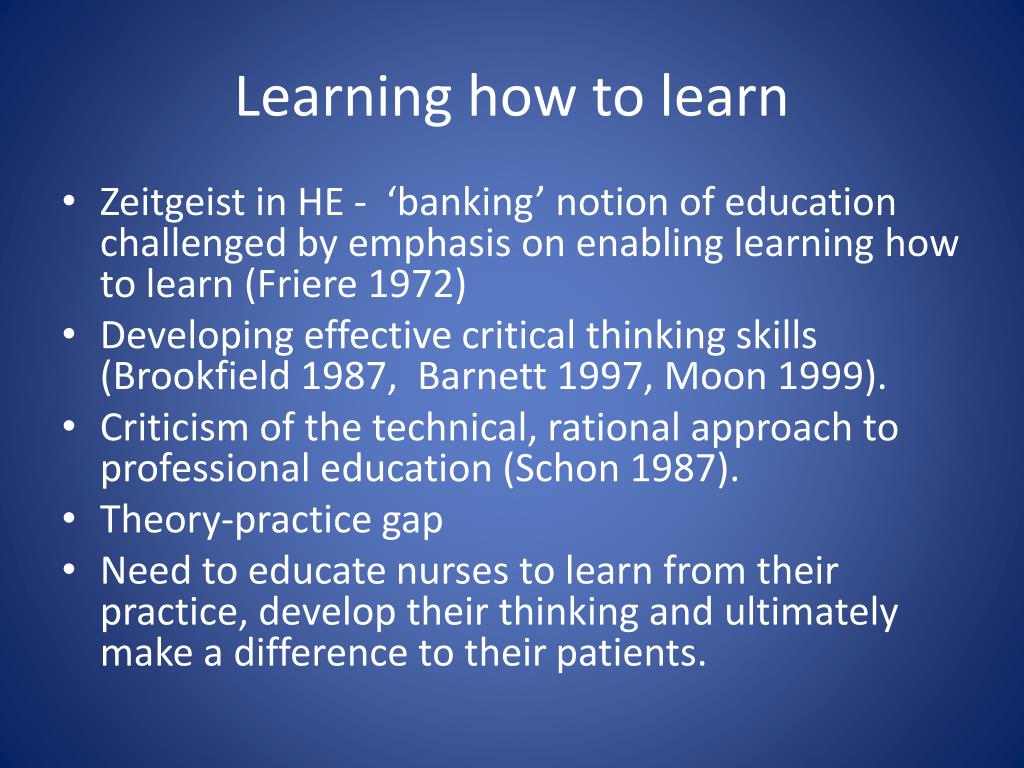 Learning how to learn

• Zeitgeist in HE - ‘banking’ notion of education challenged by emphasis on enabling learning how to learn (Friere 1972)
• Developing effective critical thinking skills (Brookfield 1987, Barnett 1997, Moon 1999).
• Criticism of the technical, rational approach to professional education (Schon 1987).
• Theory-practice gap
• Need to educate nurses to learn from their practice, develop their thinking and ultimately make a difference to their patients.